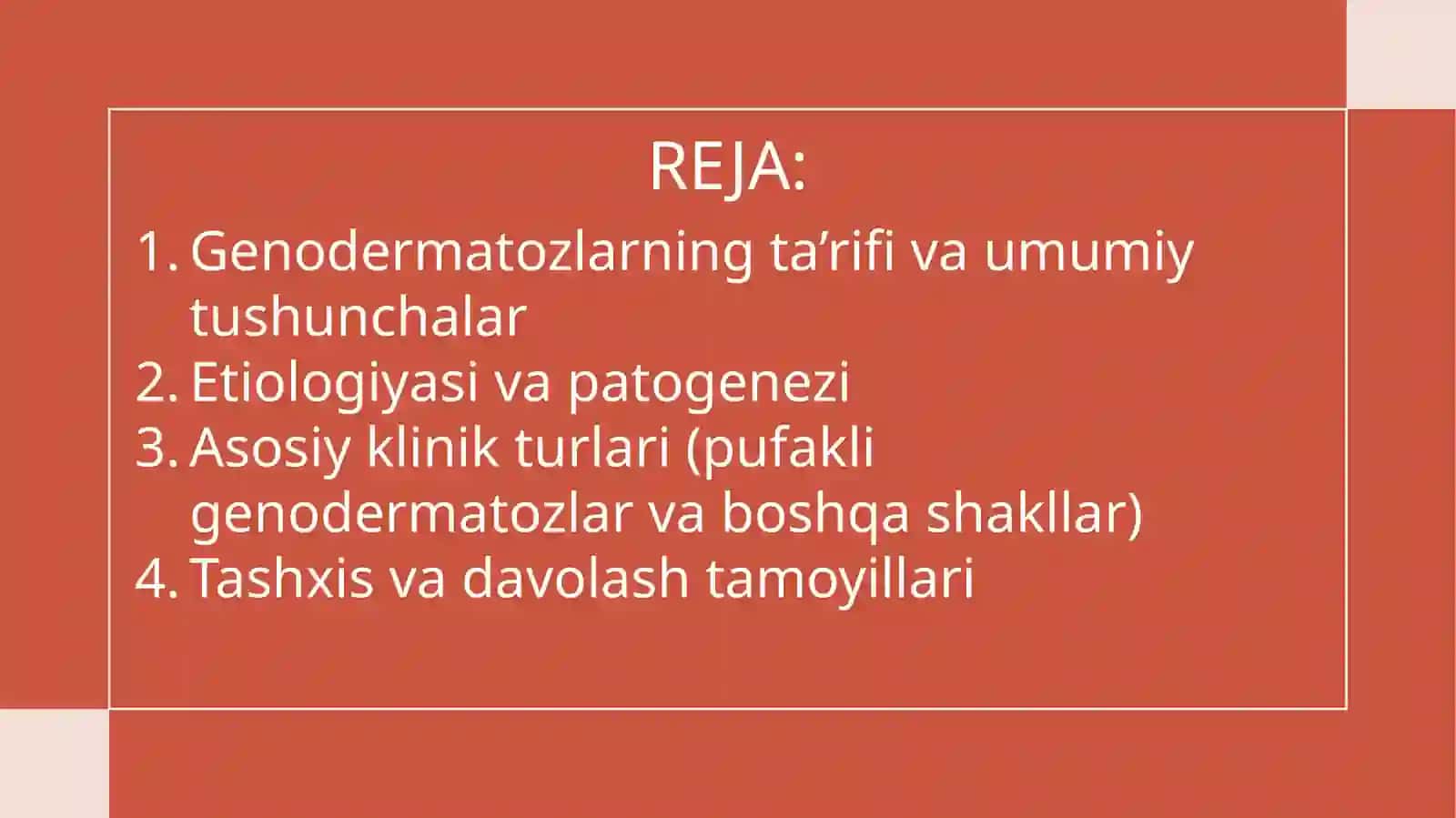 REJA:

1. Genodermatozlarning ta’rifi va umumiy tushunchalar
2. Etiologiyasi va patogenezi
3. Asosiy klinik turlari (pufakli genodermatozlar va boshqa shakllar)
4. Tashxis va davolash tamoyillari